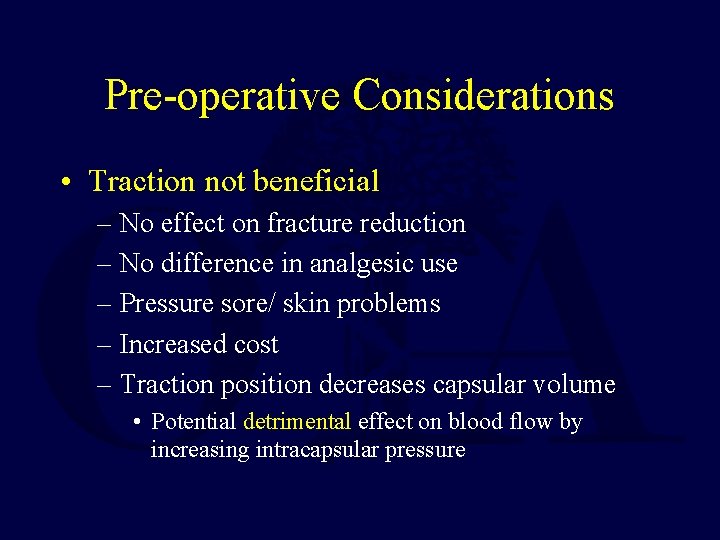 Pre-operative Considerations

• Traction not beneficial
– No effect on fracture reduction
– No difference in analgesic use
– Pressure sore/ skin problems
– Increased cost
– Traction position decreases capsular volume
• Potential detrimental effect on blood flow by increasing intracapsular pressure